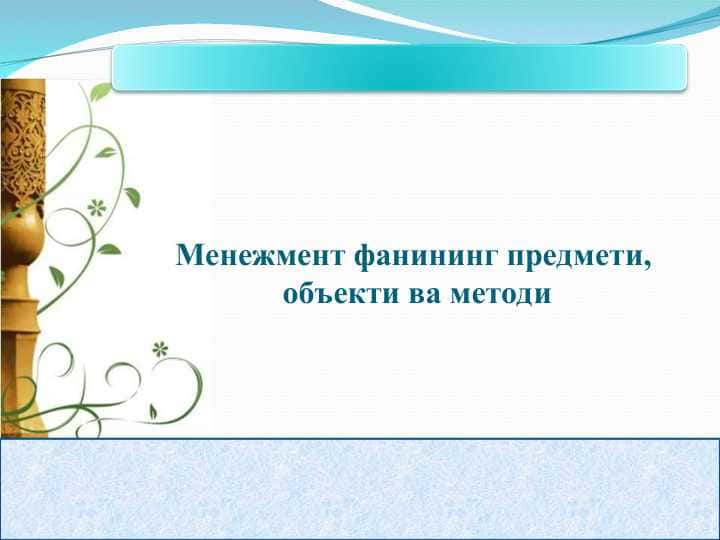 Менежмент фанининг предмети, объекти ва методи